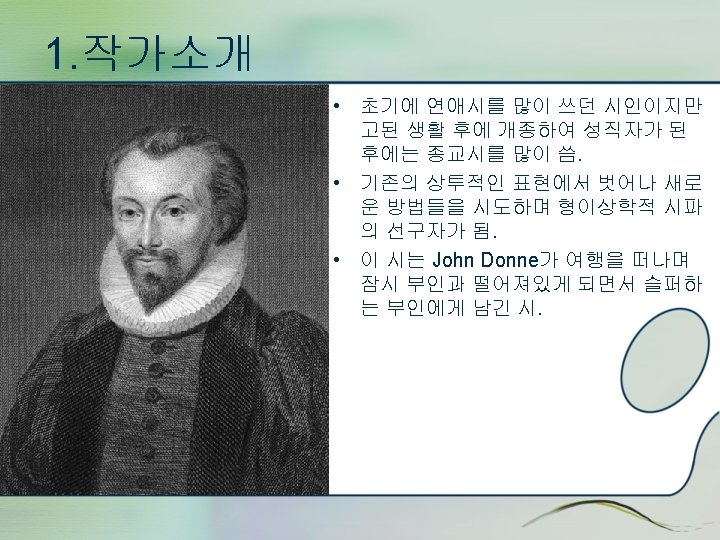 1.작가소개

• 초기에 연애시를 많이 쓰던 시인이지만 고된 생활 후에 개종하여 성직자가 된 후에는 종교시를 많이 씀.

• 기존의 상투적인 표현에서 벗어나 새로운 방법들을 시도하며 형이상학적 시파의 선구자가 됨.

• 이 시는 John Donne가 여행을 떠나며 잠시 부인과 떨어져있게 되면서 슬퍼하는 부인에게 남긴 시.